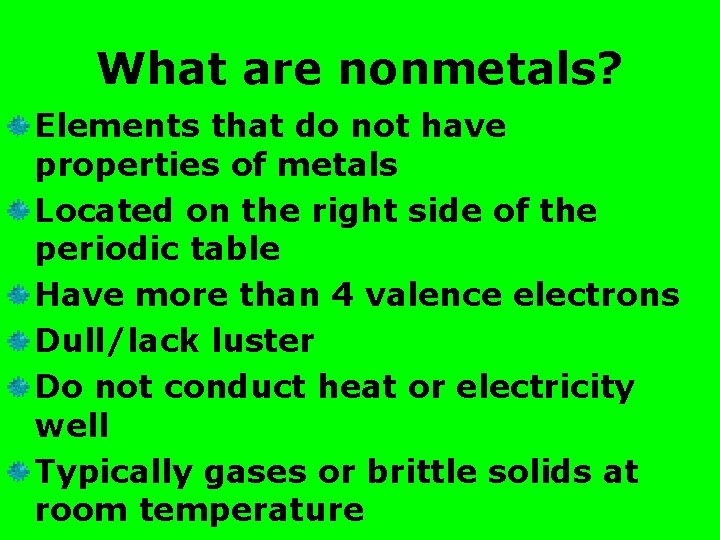 What are nonmetals?

Elements that do not have properties of metals

Located on the right side of the periodic table

Have more than 4 valence electrons

Dull/lack luster

Do not conduct heat or electricity well

Typically gases or brittle solids at room temperature